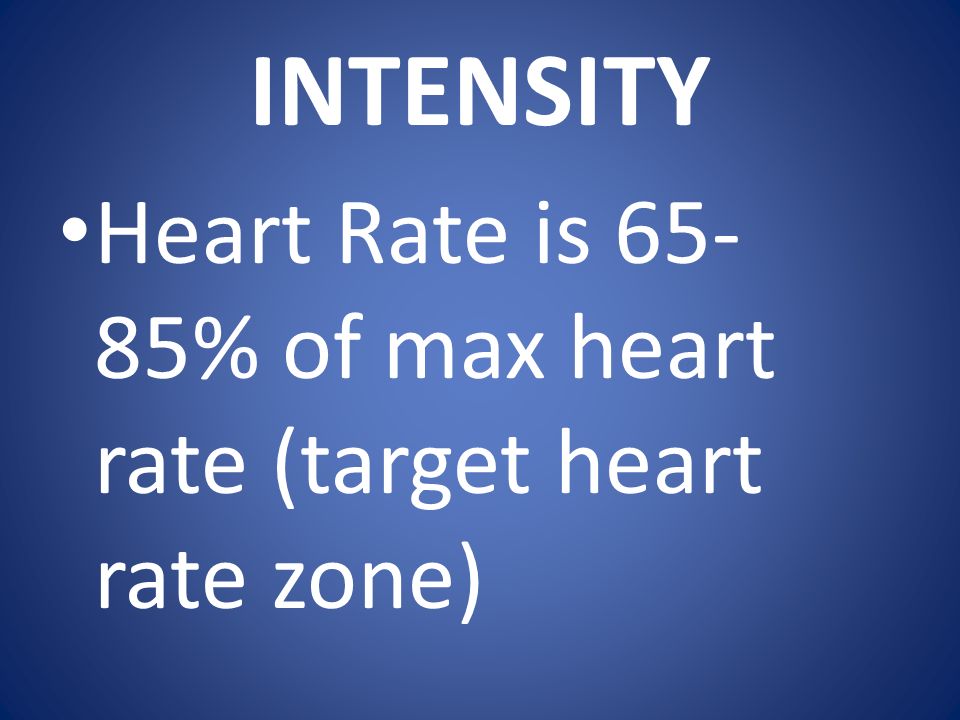 INTENSITY

•Heart Rate is 65-85% of max heart rate (target heart rate zone)